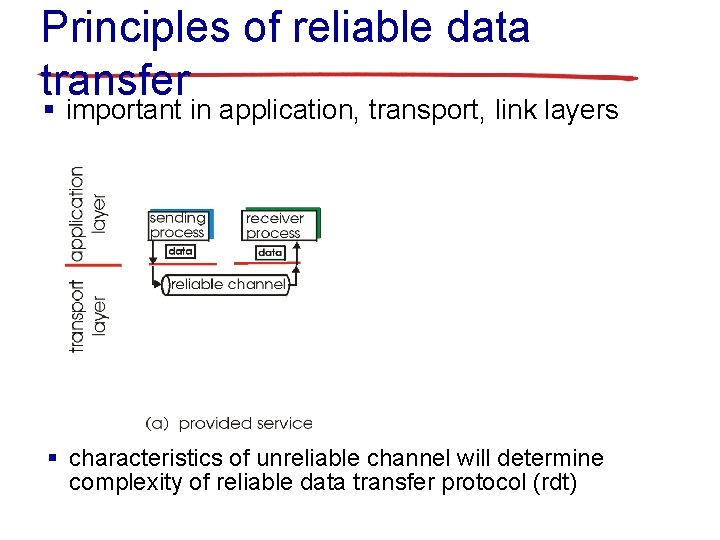 Principles of reliable data transfer

▪ important in application, transport, link layers

application layer

transport layer

sending process

receiver process

data

data

reliable channel

(a) provided service

▪ characteristics of unreliable channel will determine complexity of reliable data transfer protocol (rdt)